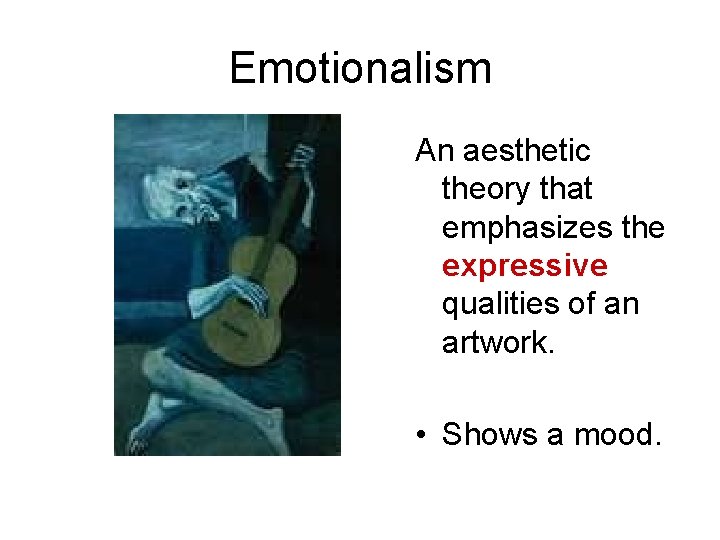 Emotionalism

An aesthetic theory that emphasizes the expressive qualities of an artwork.

• Shows a mood.